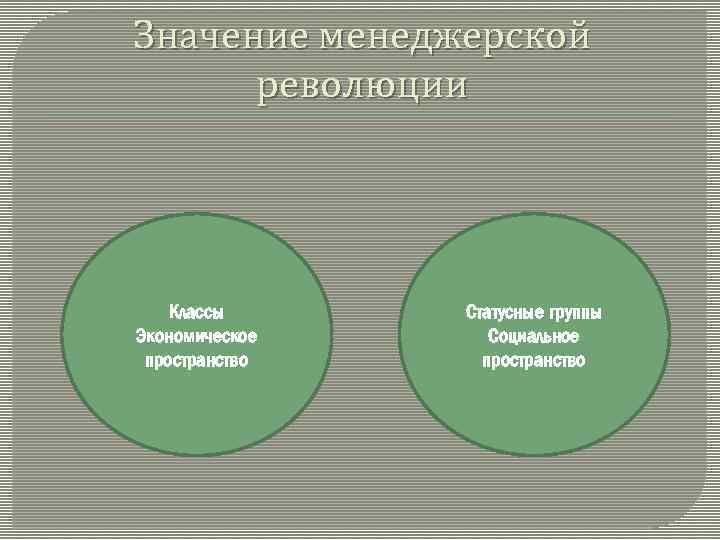 Значение менеджерской революции

Классы
Экономическое пространство

Статусные группы
Социальное пространство